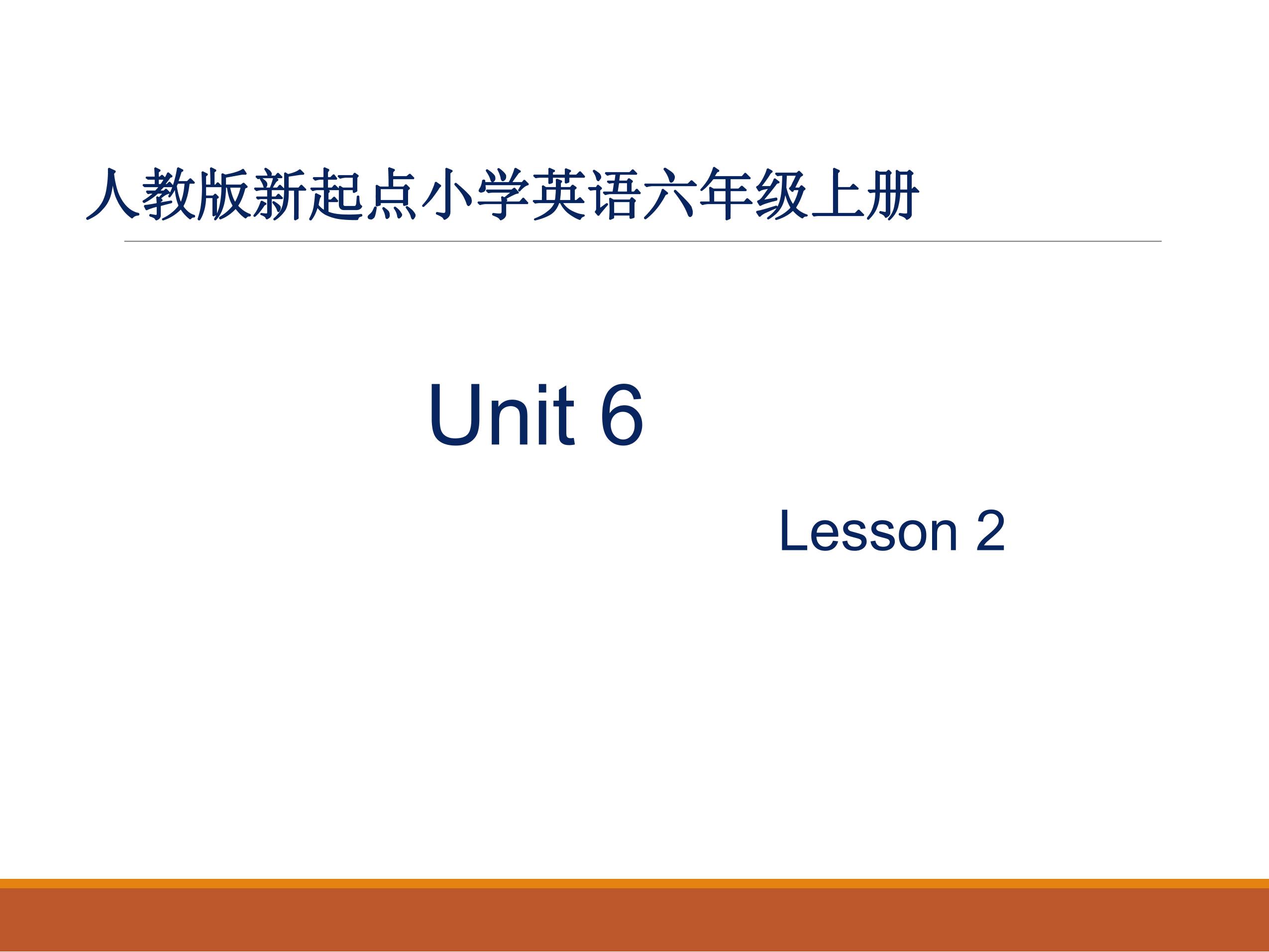 人教版新起点小学英语六年级上册

Unit 6

Lesson 2